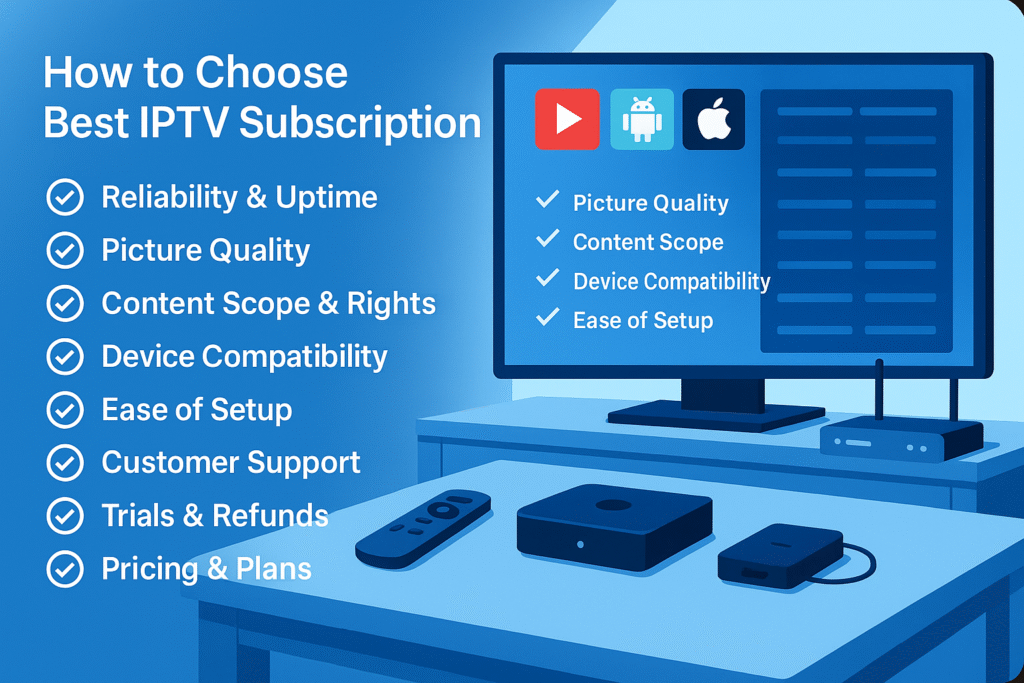 How to Choose Best IPTV Subscription

Reliability & Uptime
Picture Quality
Content Scope & Rights
Device Compatibility
Ease of Setup
Customer Support
Trials & Refunds
Pricing & Plans

Picture Quality
Content Scope
Device Compatibility
Ease of Setup